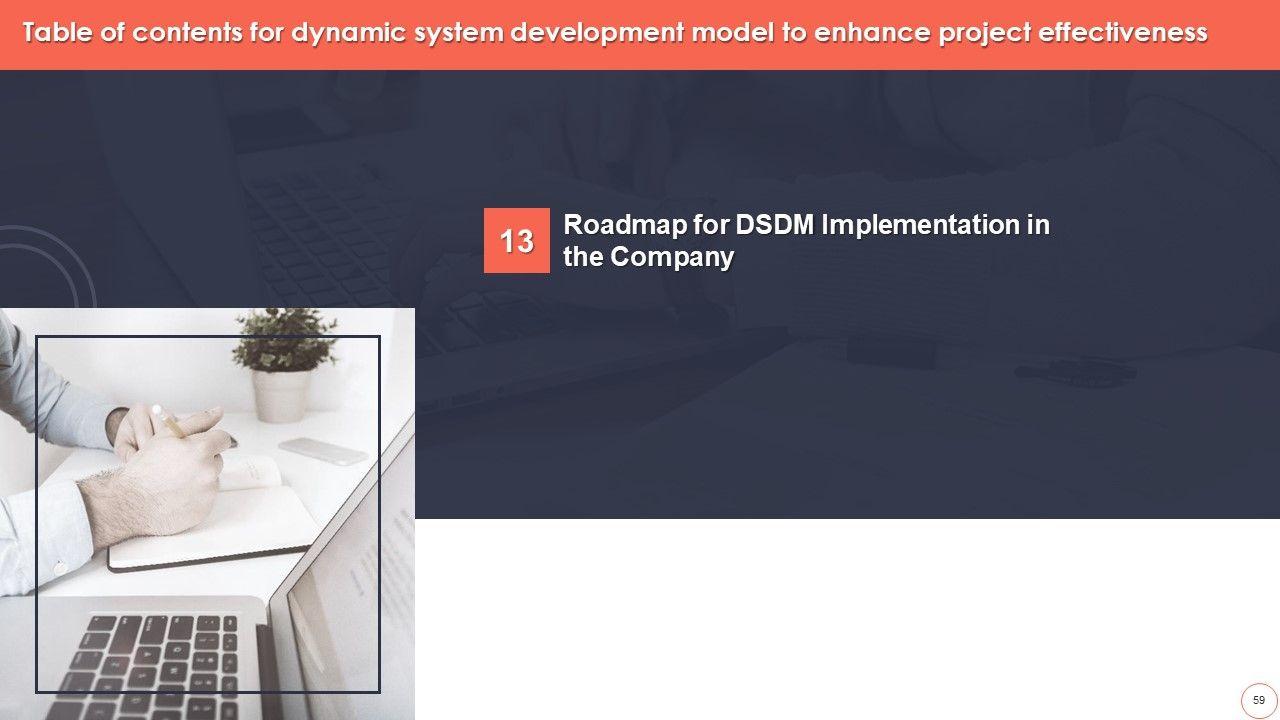 Table of contents for dynamic system development model to enhance project effectiveness

13

Roadmap for DSDM Implementation in the Company

59